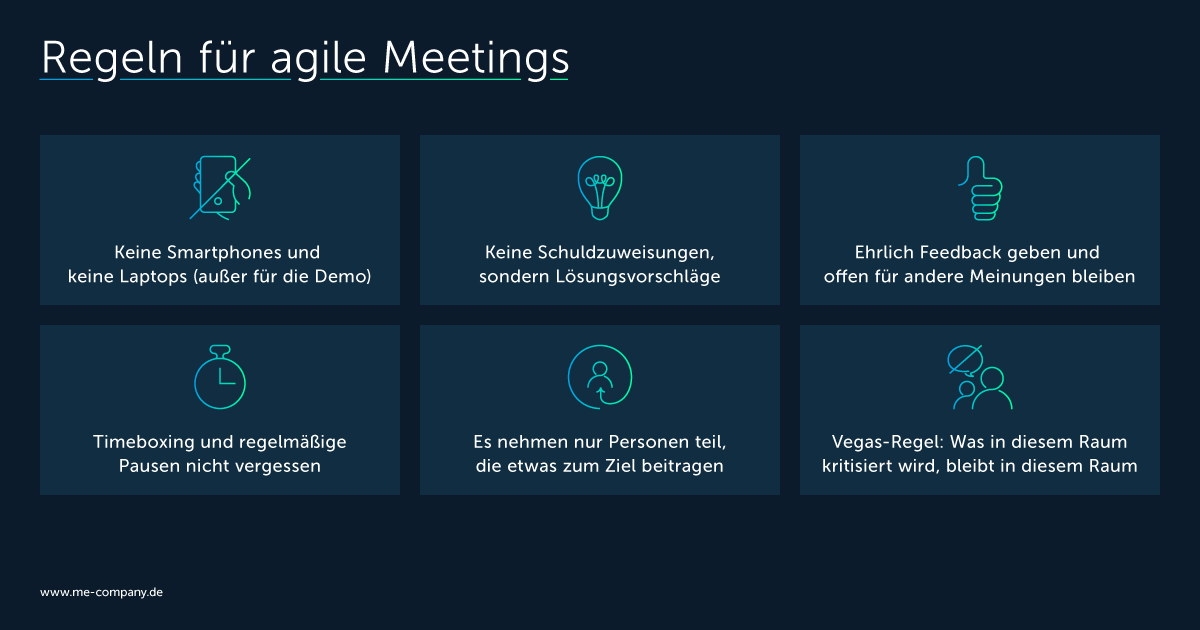 Regeln für agile Meetings

Keine Smartphones und keine Laptops (außer für die Demo)

Keine Schuldzuweisungen, sondern Lösungsvorschläge

Ehrlich Feedback geben und offen für andere Meinungen bleiben

Timeboxing und regelmäßige Pausen nicht vergessen

Es nehmen nur Personen teil, die etwas zum Ziel beitragen

Vegas-Regel: Was in diesem Raum kritisiert wird, bleibt in diesem Raum

www.me-company.de